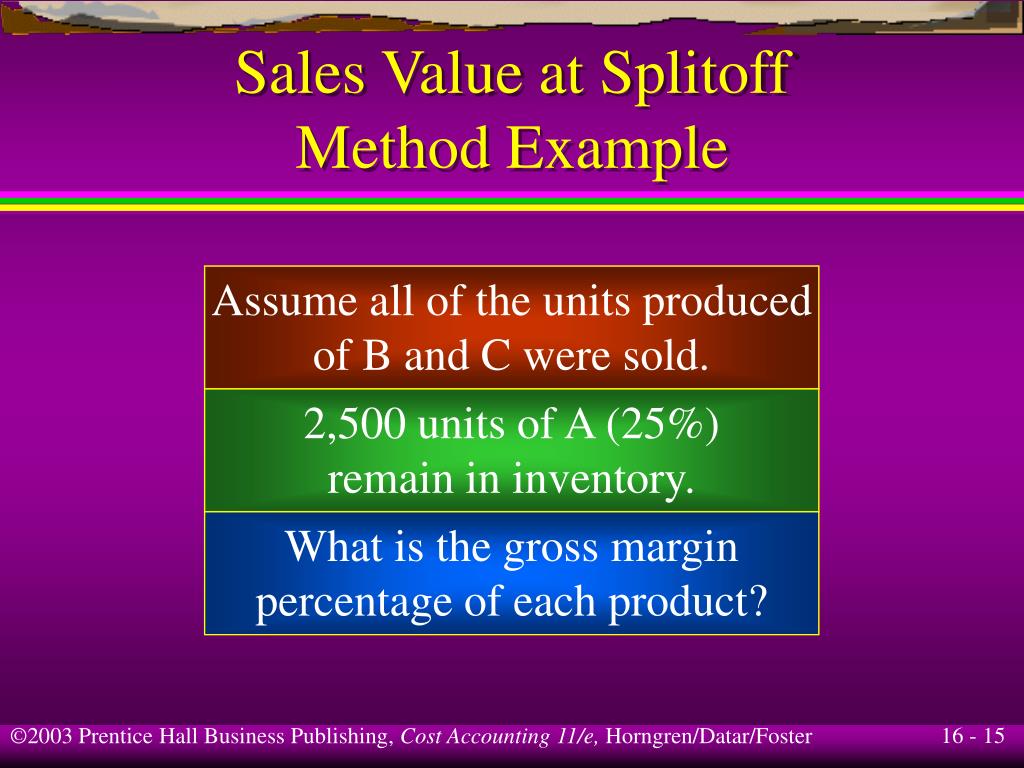 Sales Value at Splitoff Method Example

Assume all of the units produced of B and C were sold.

2,500 units of A (25%) remain in inventory.

What is the gross margin percentage of each product?

©2003 Prentice Hall Business Publishing, Cost Accounting 11/e, Horngren/Datar/Foster

16 - 15